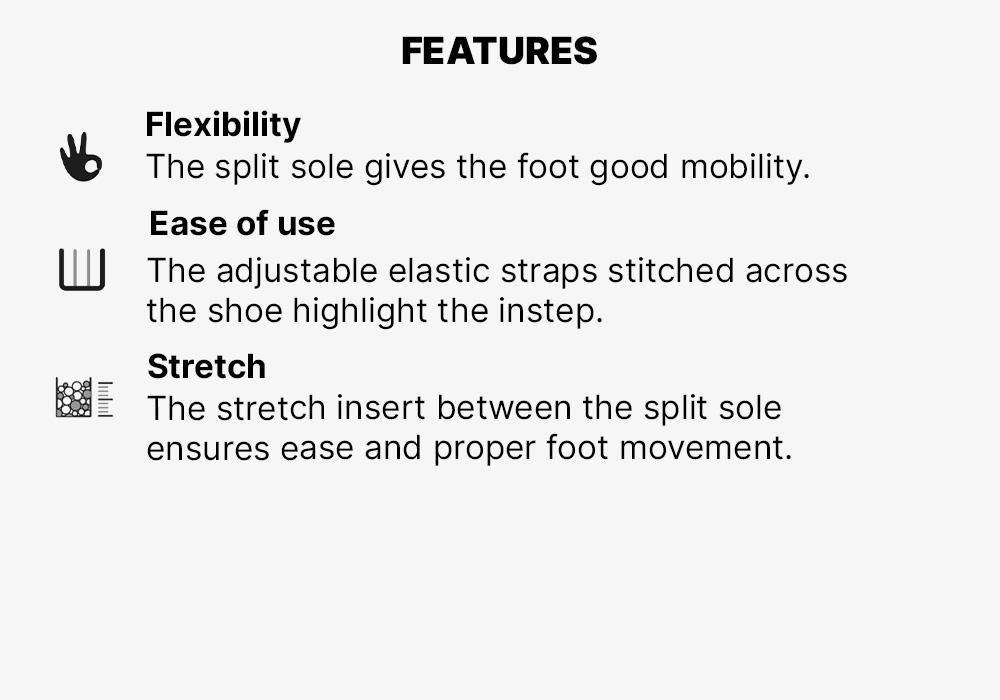 FEATURES

Flexibility
The split sole gives the foot good mobility.

Ease of use
The adjustable elastic straps stitched across the shoe highlight the instep.

Stretch
The stretch insert between the split sole ensures ease and proper foot movement.